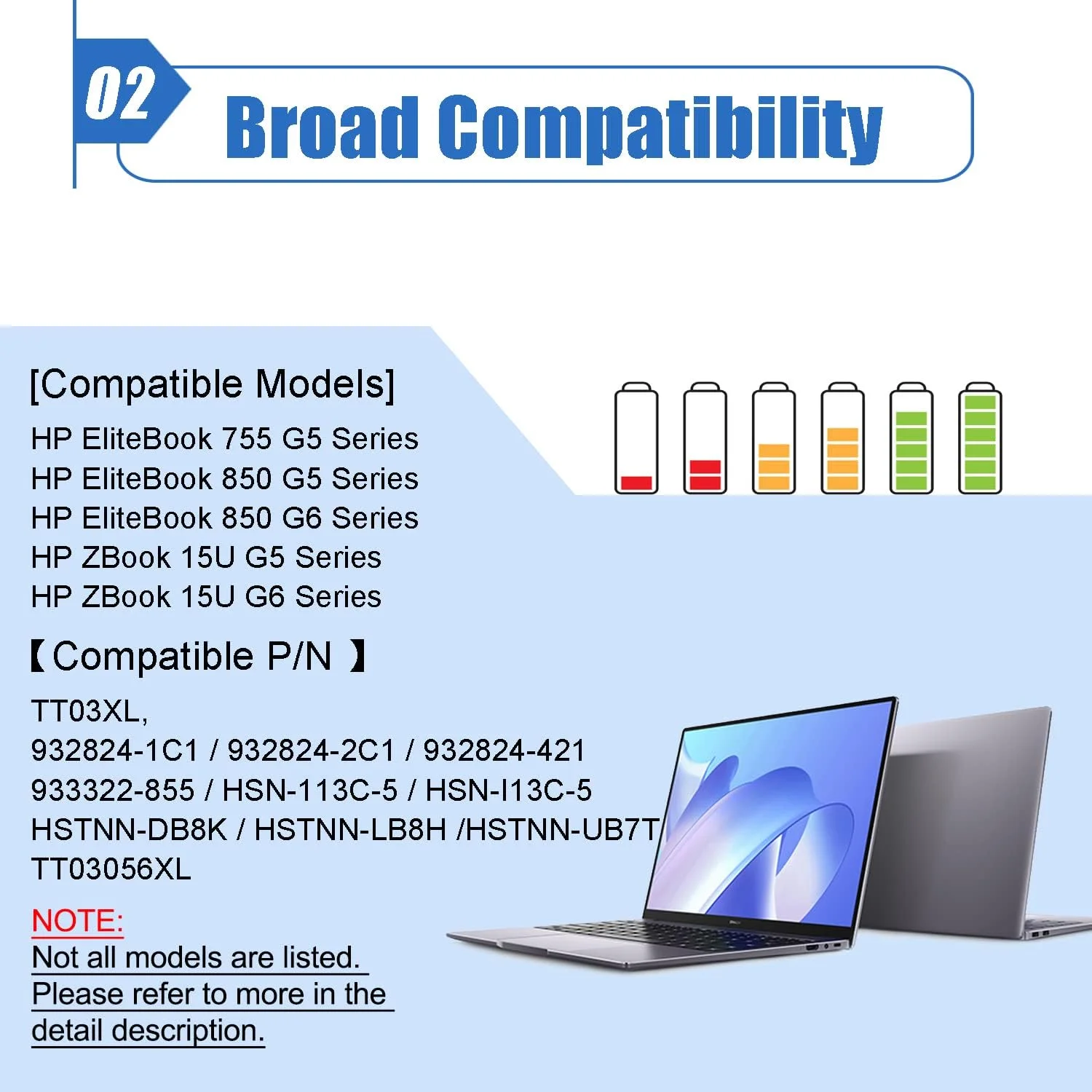 02 Broad Compatibility

[Compatible Models]
HP EliteBook 755 G5 Series
HP EliteBook 850 G5 Series
HP EliteBook 850 G6 Series
HP ZBook 15U G5 Series
HP ZBook 15U G6 Series

【Compatible P/N 】
TT03XL,
932824-1C1 / 932824-2C1 / 932824-421
933322-855 / HSN-113C-5 / HSN-I13C-5
HSTNN-DB8K / HSTNN-LB8H /HSTNN-UB7T
TT03056XL

NOTE:
Not all models are listed.
Please refer to more in the detail description.